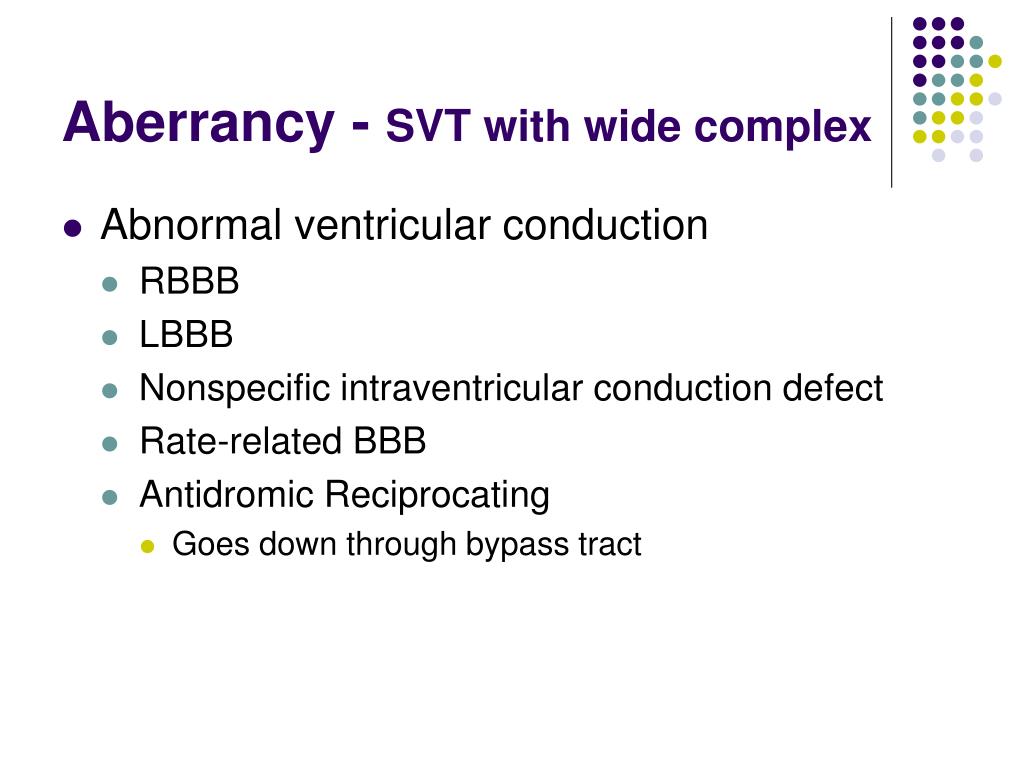 Aberrancy - SVT with wide complex

- Abnormal ventricular conduction
  - RBBB
  - LBBB
  - Nonspecific intraventricular conduction defect
  - Rate-related BBB
  - Antidromic Reciprocating
    - Goes down through bypass tract